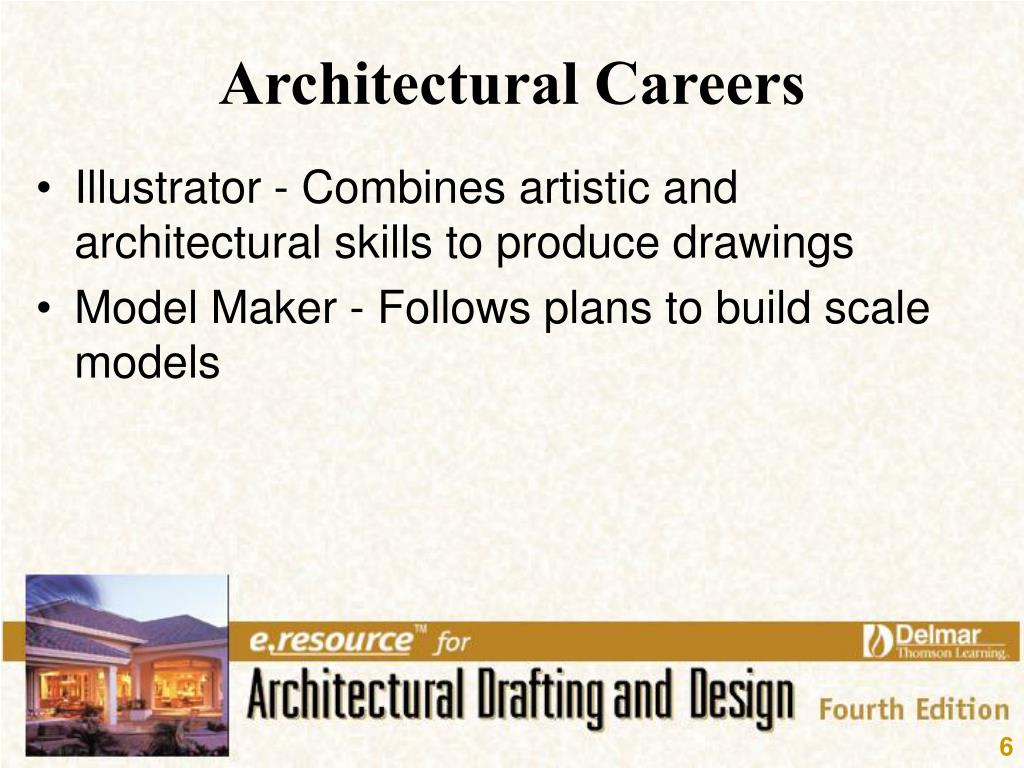 Architectural Careers

• Illustrator - Combines artistic and architectural skills to produce drawings
• Model Maker - Follows plans to build scale models

e.resource™ for
Delmar
Thomson Learning.
Architectural Drafting and Design Fourth Edition
6